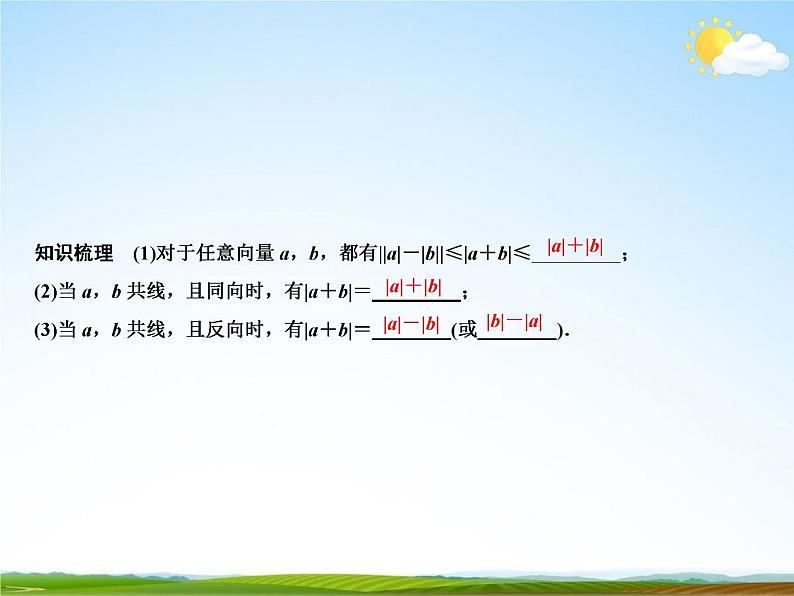 知识梳理 (1)对于任意向量 $a$，$b$，都有$||a|-|b||\leq|a+b|\leq$ $|a|+|b|$；

(2)当 $a$，$b$ 共线，且同向时，有$|a+b|=$ $|a|+|b|$；

(3)当 $a$，$b$ 共线，且反向时，有$|a+b|=$ $|a|-|b|$(或 $|b|-|a|$).